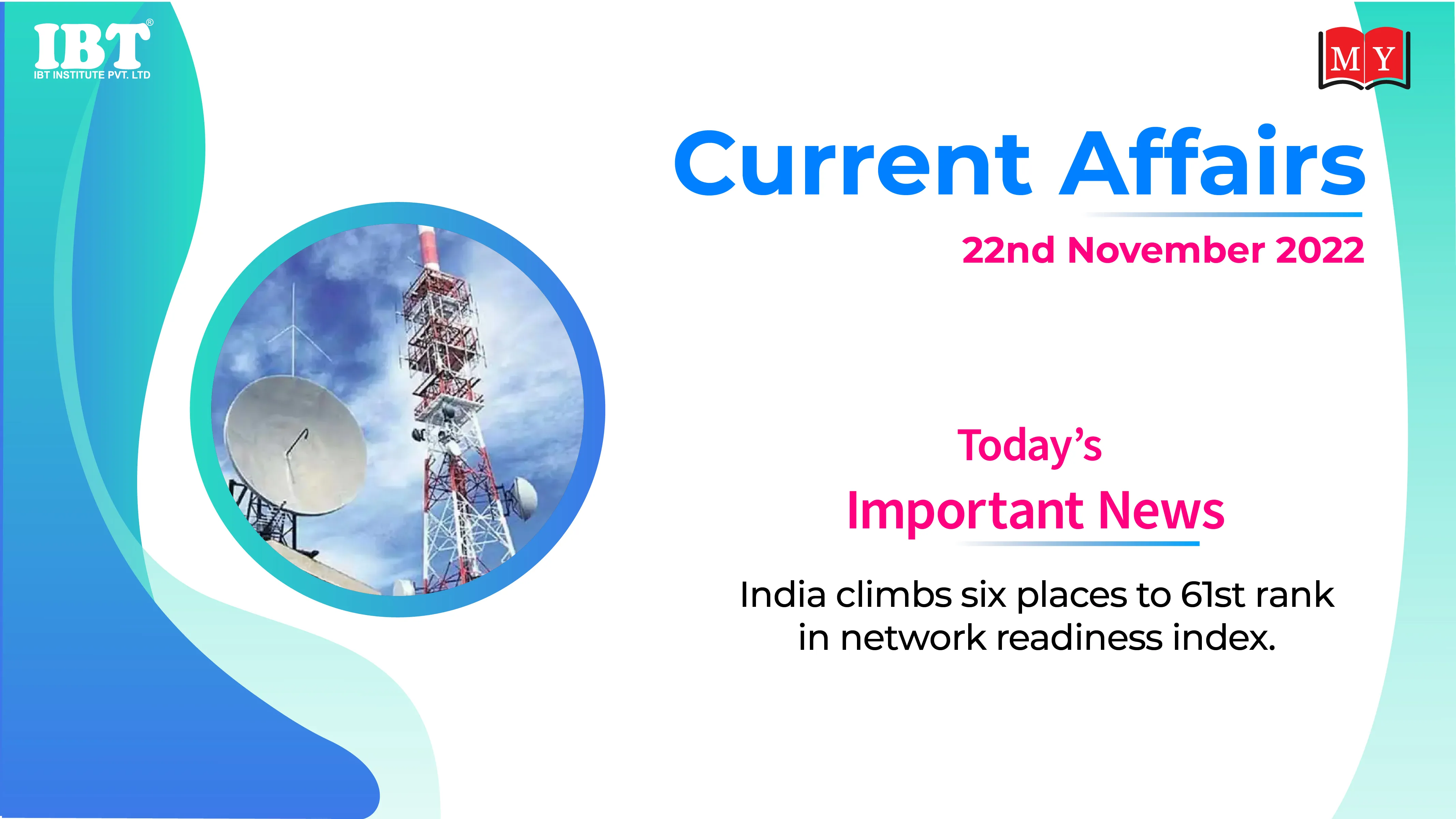 IBT®
IBT INSTITUTE PVT. LTD

MY

Current Affairs

22nd November 2022

Today's
Important News

India climbs six places to 61st rank in network readiness index.